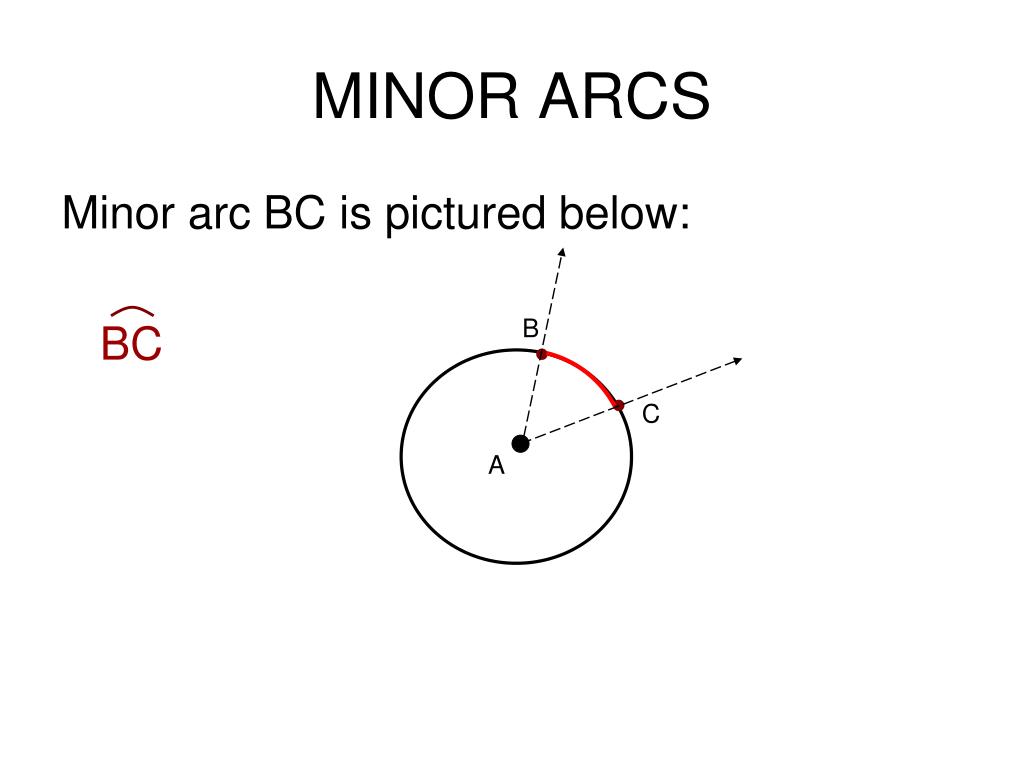 MINOR ARCS

Minor arc BC is pictured below:

$\overset{\frown}{BC}$

B

C

A